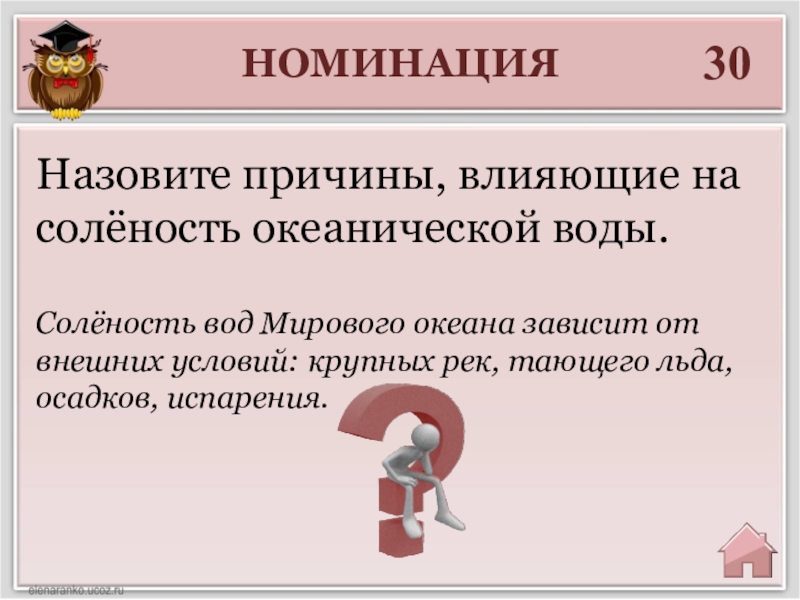 НОМИНАЦИЯ 30

Назовите причины, влияющие на солёность океанической воды.

Солёность вод Мирового океана зависит от внешних условий: крупных рек, тающего льда, осадков, испарения.

elenaranko.ucoz.ru